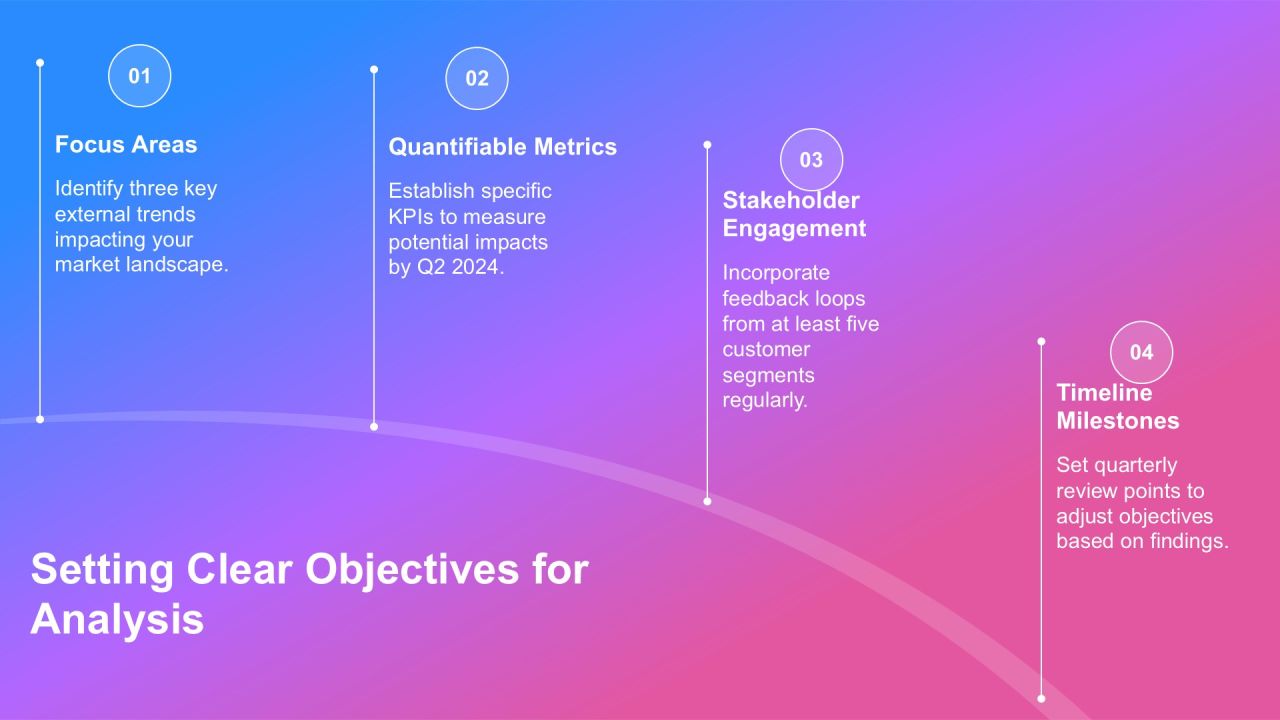 01

Focus Areas

Identify three key external trends impacting your market landscape.

02

Quantifiable Metrics

Establish specific KPIs to measure potential impacts by Q2 2024.

03

Stakeholder Engagement

Incorporate feedback loops from at least five customer segments regularly.

04

Timeline Milestones

Set quarterly review points to adjust objectives based on findings.

Setting Clear Objectives for Analysis